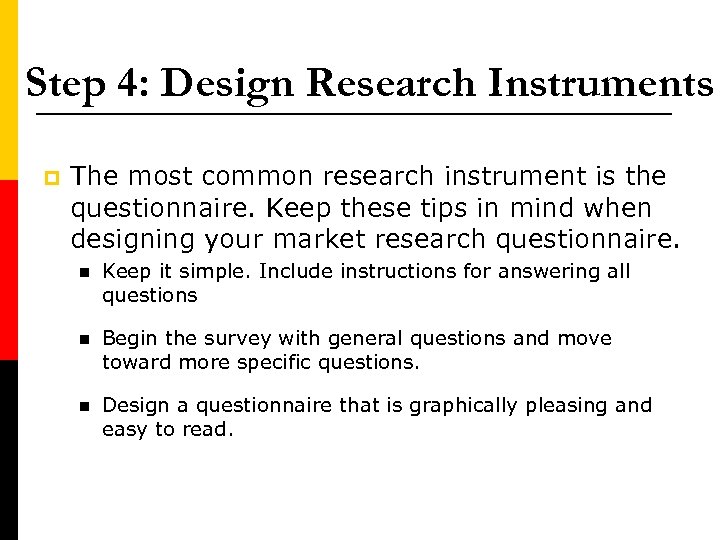 Step 4: Design Research Instruments

The most common research instrument is the questionnaire. Keep these tips in mind when designing your market research questionnaire.

Keep it simple. Include instructions for answering all questions

Begin the survey with general questions and move toward more specific questions.

Design a questionnaire that is graphically pleasing and easy to read.